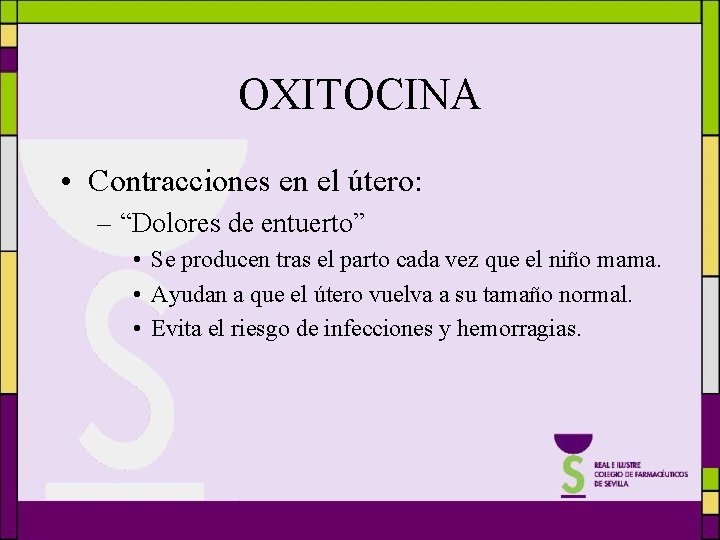 OXITOCINA

• Contracciones en el útero:
– “Dolores de entuerto”
• Se producen tras el parto cada vez que el niño mama.
• Ayudan a que el útero vuelva a su tamaño normal.
• Evita el riesgo de infecciones y hemorragias.

REAL E ILUSTRE
COLEGIO DE FARMACÉUTICOS
DE SEVILLA